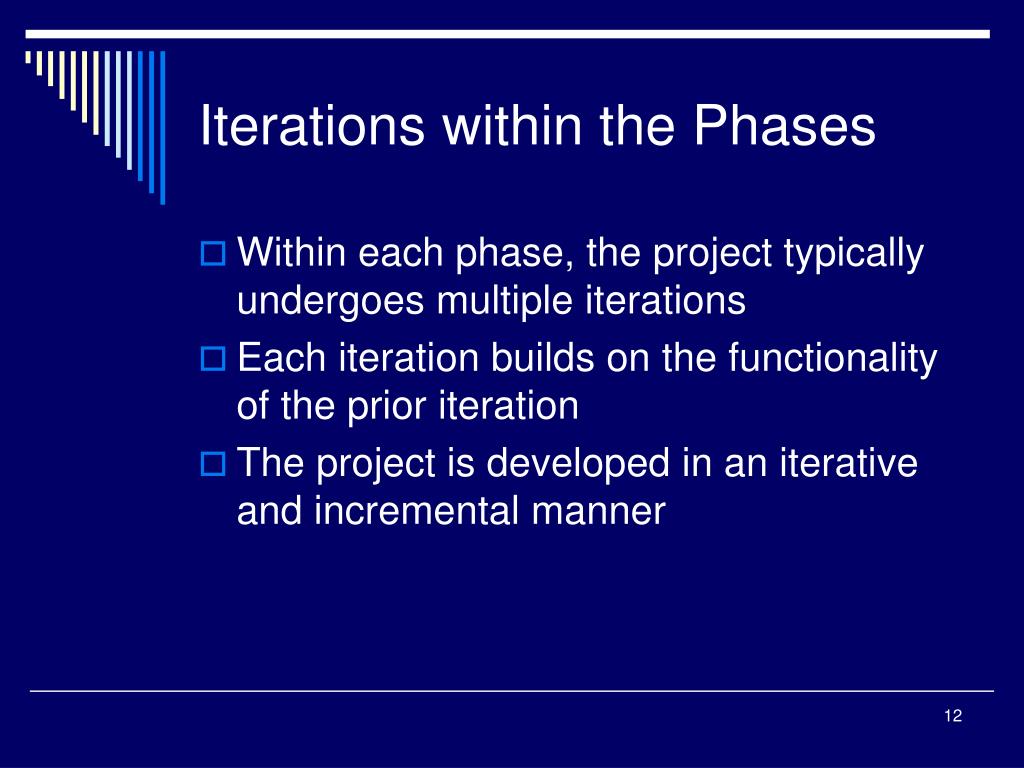 Iterations within the Phases

Within each phase, the project typically undergoes multiple iterations

Each iteration builds on the functionality of the prior iteration

The project is developed in an iterative and incremental manner

12